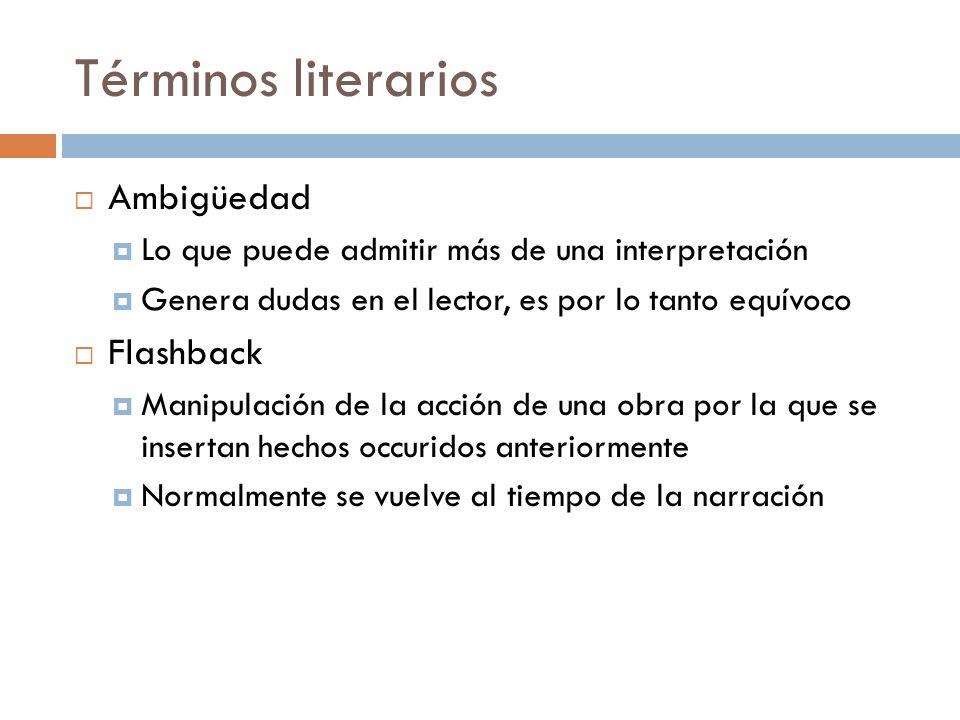 Términos literarios

Ambigüedad

Lo que puede admitir más de una interpretación

Genera dudas en el lector, es por lo tanto equívoco

Flashback

Manipulación de la acción de una obra por la que se insertan hechos occuridos anteriormente

Normalmente se vuelve al tiempo de la narración